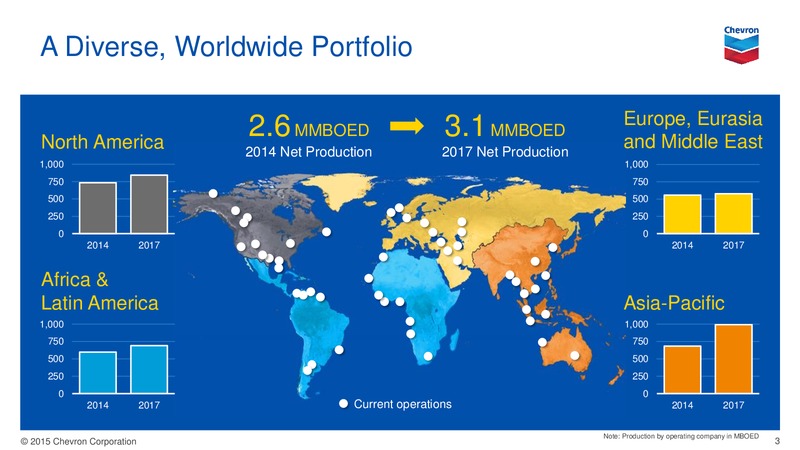 A Diverse, Worldwide Portfolio

Chevron

2.6 MMBOED
2014 Net Production

3.1 MMBOED
2017 Net Production

North America

1,000
750
500
250
0
2014 2017

Africa &
Latin America

1,000
750
500
250
0
2014 2017

Europe, Eurasia and Middle East

1,000
750
500
250
0
2014 2017

Asia-Pacific

1,000
750
500
250
0
2014 2017

Current operations

© 2015 Chevron Corporation

Note: Production by operating company in MBOED

3